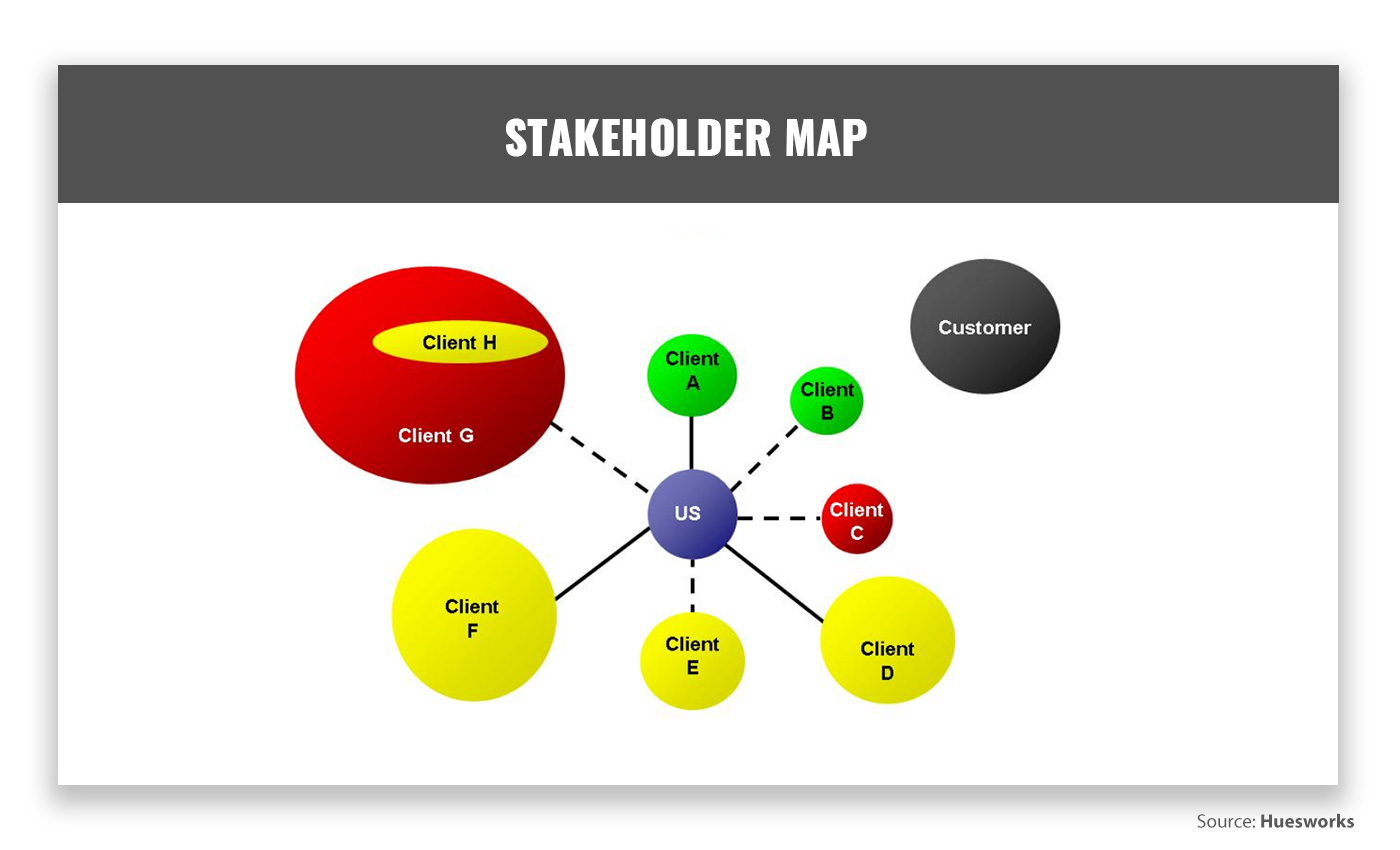 STAKEHOLDER MAP

Client H

Client G

Client A

Client B

Customer

US

Client C

Client F

Client E

Client D

Source: Huesworks